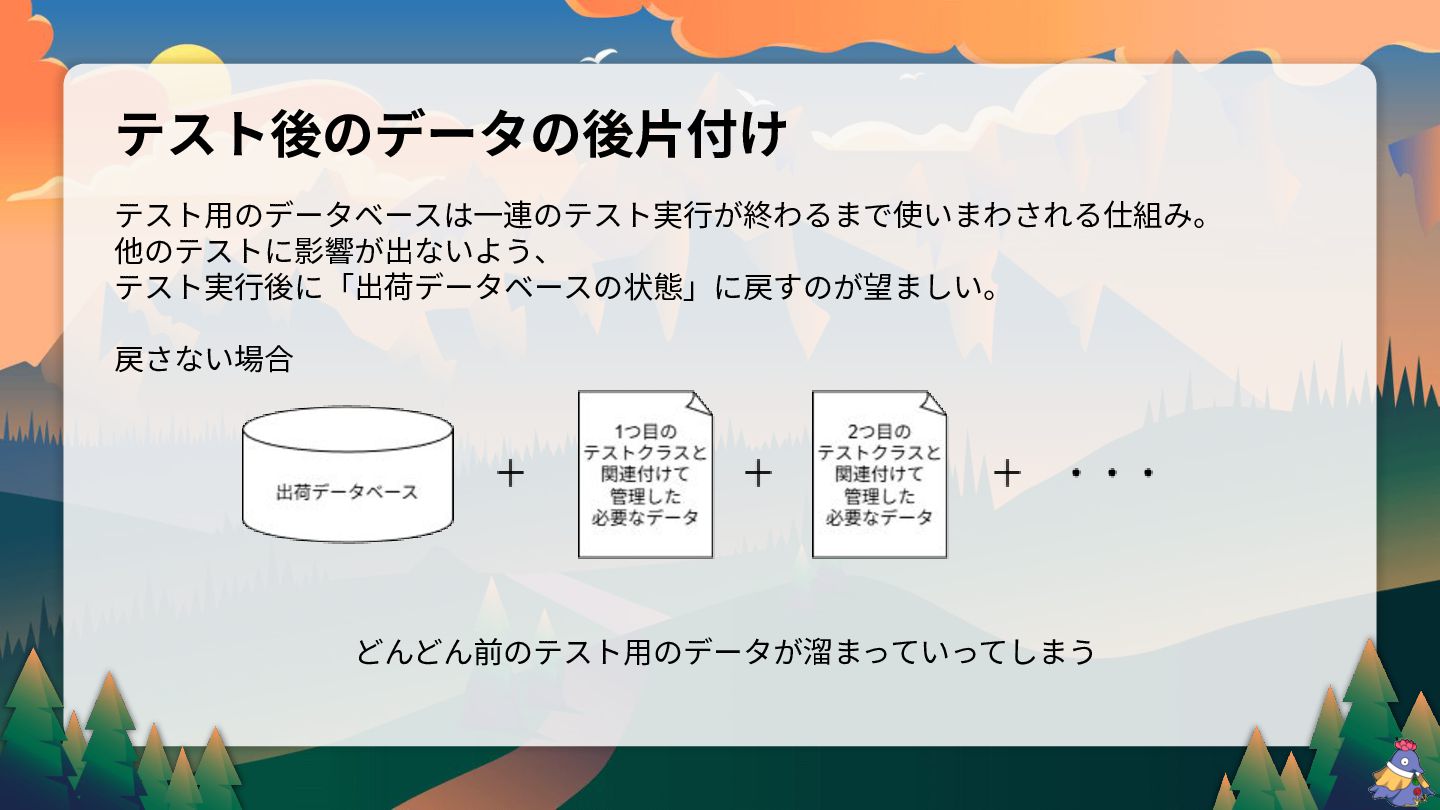 テスト後のデータの後片付け

テスト用のデータベースは一連のテスト実行が終わるまで使いまわされる仕組み。
他のテストに影響が出ないよう、
テスト実行後に「出荷データベースの状態」に戻すのが望ましい。

戻さない場合

出荷データベース

＋

1つ目の
テストクラスと
関連付けて
管理した
必要なデータ

＋

2つ目の
テストクラスと
関連付けて
管理した
必要なデータ

＋ ・・・

どんどん前のテスト用のデータが溜まっていってしまう